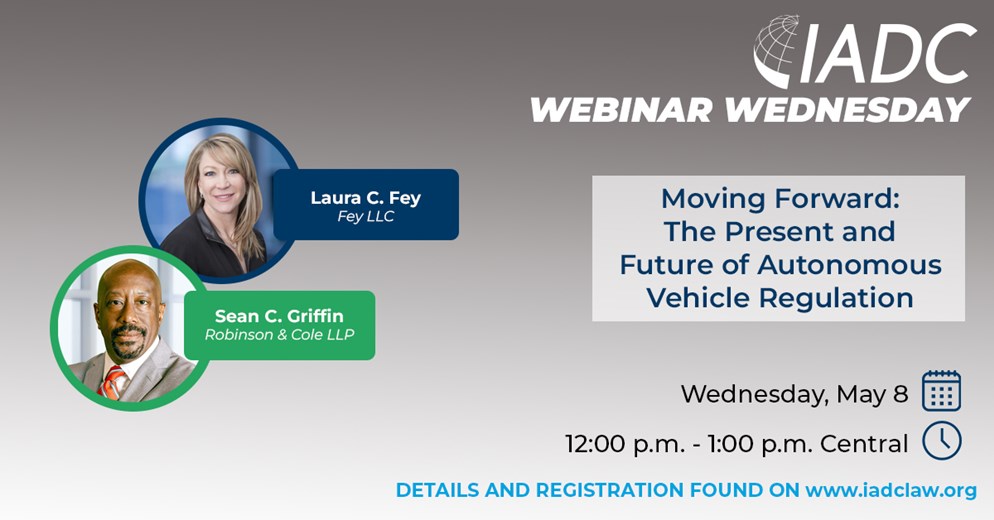 IADC
WEBINAR WEDNESDAY

Laura C. Fey
Fey LLC

Sean C. Griffin
Robinson & Cole LLP

Moving Forward: The Present and Future of Autonomous Vehicle Regulation

Wednesday, May 8

12:00 p.m. - 1:00 p.m. Central

DETAILS AND REGISTRATION FOUND ON www.iadclaw.org